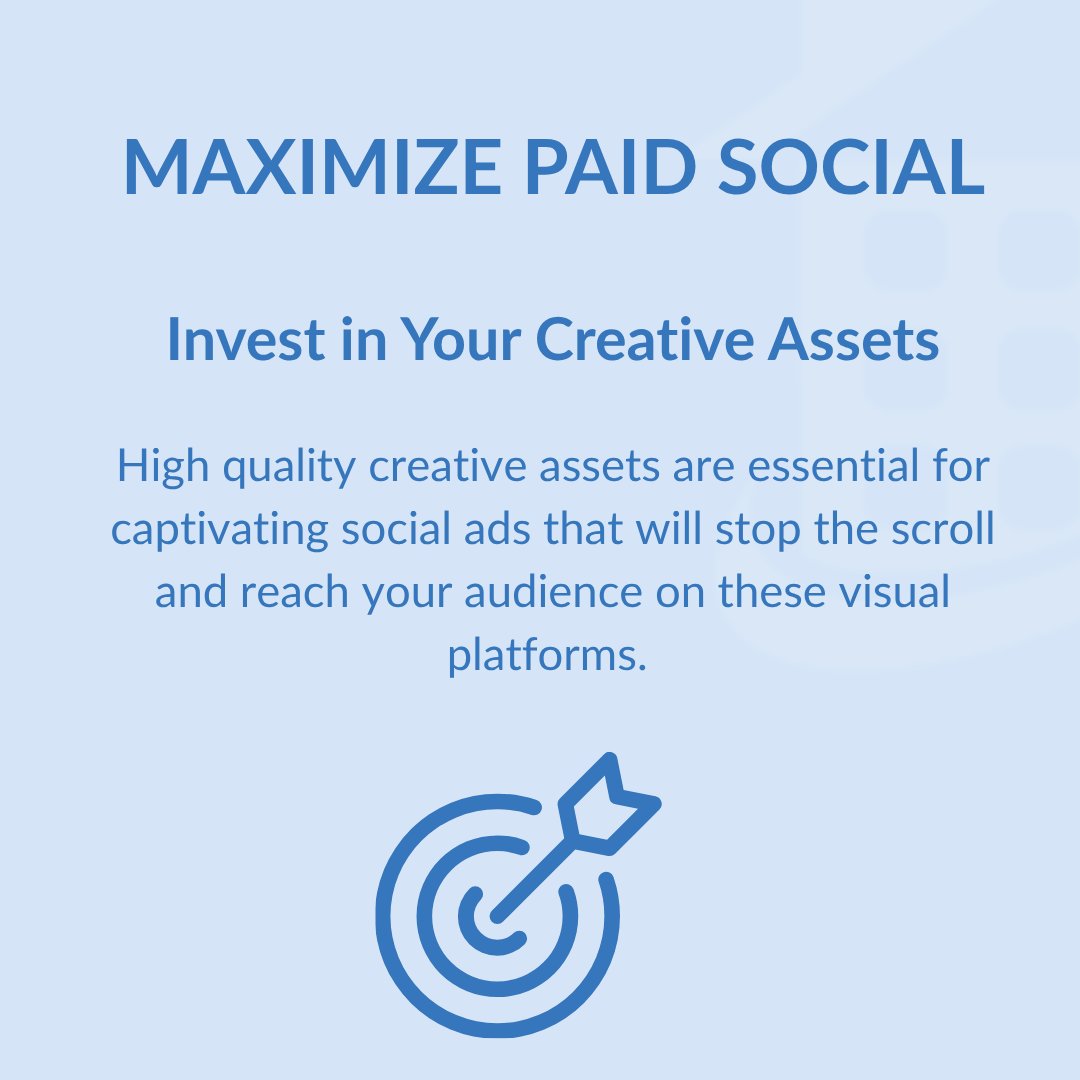 MAXIMIZE PAID SOCIAL

Invest in Your Creative Assets

High quality creative assets are essential for captivating social ads that will stop the scroll and reach your audience on these visual platforms.